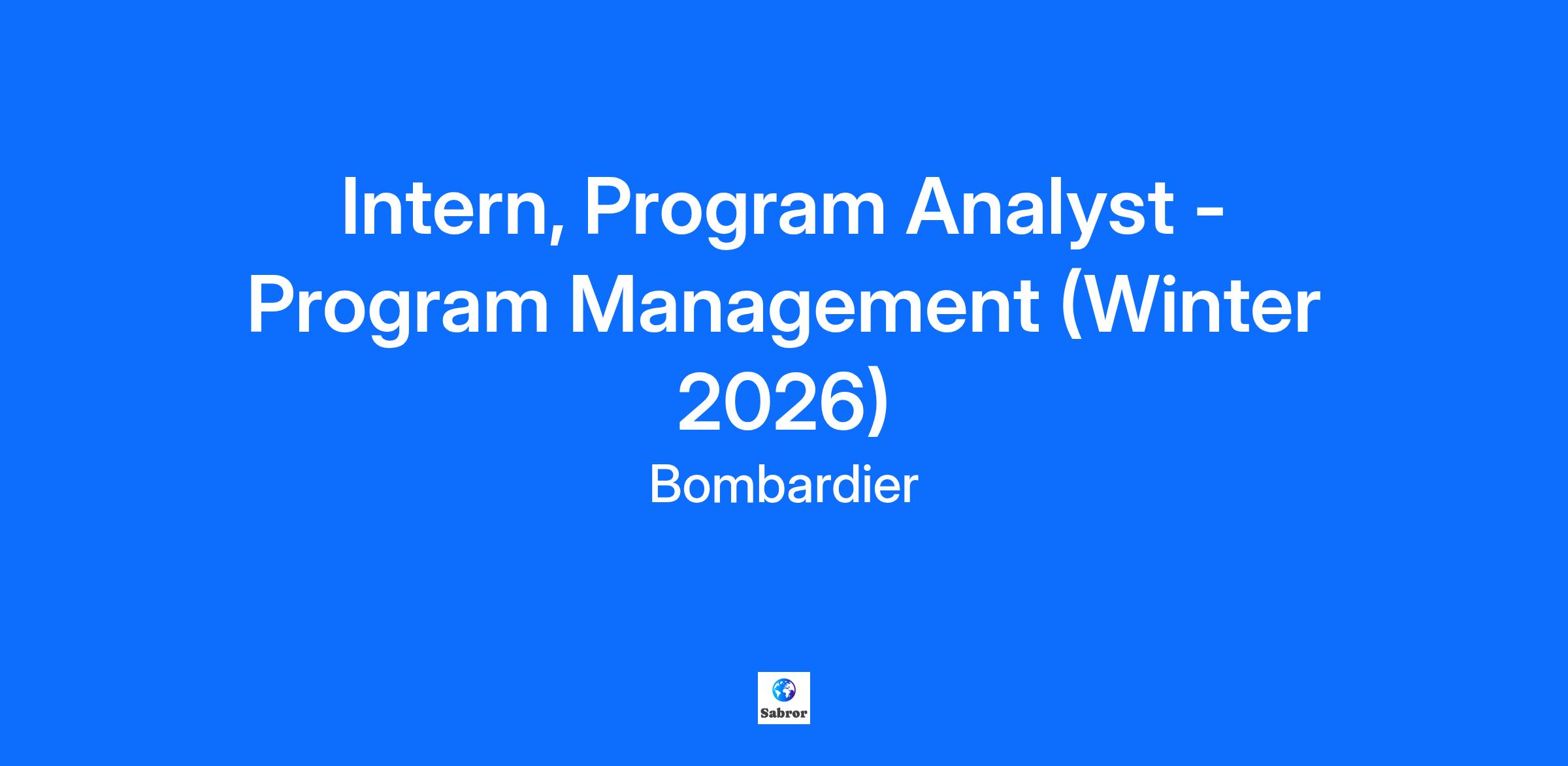 Intern, Program Analyst - Program Management (Winter 2026)

Bombardier

Sabror